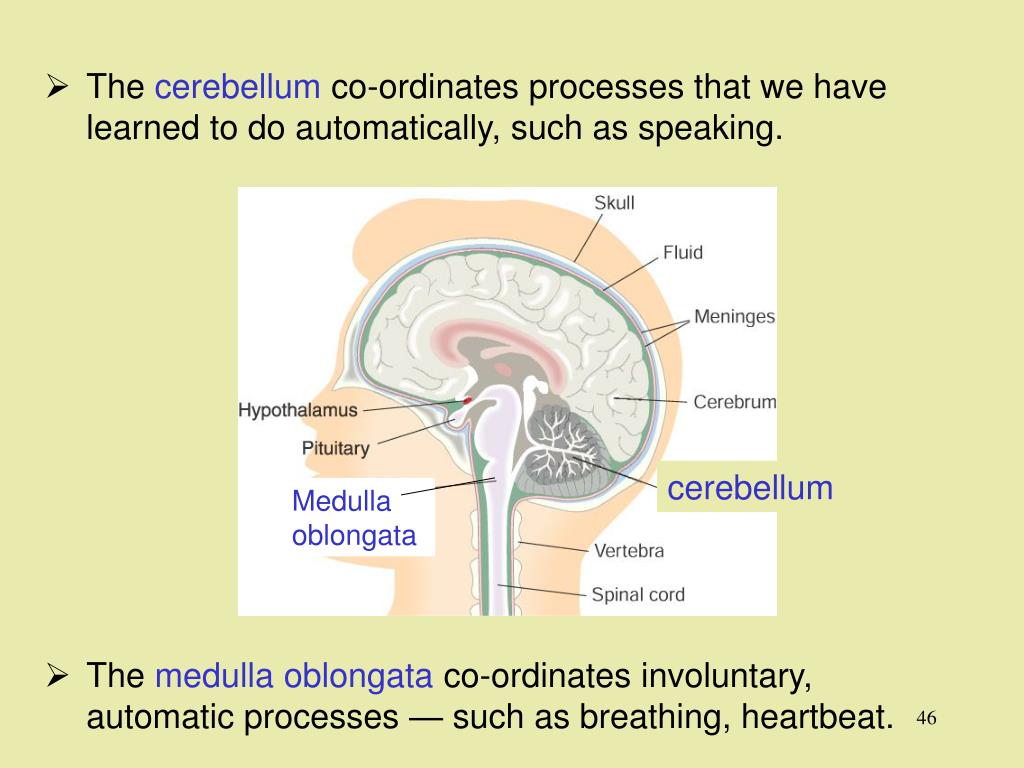 ➢ The cerebellum co-ordinates processes that we have learned to do automatically, such as speaking.

Skull
Fluid
Meninges
Cerebrum
Hypothalamus
Pituitary
Medulla oblongata
cerebellum
Vertebra
Spinal cord

➢ The medulla oblongata co-ordinates involuntary, automatic processes — such as breathing, heartbeat.

46